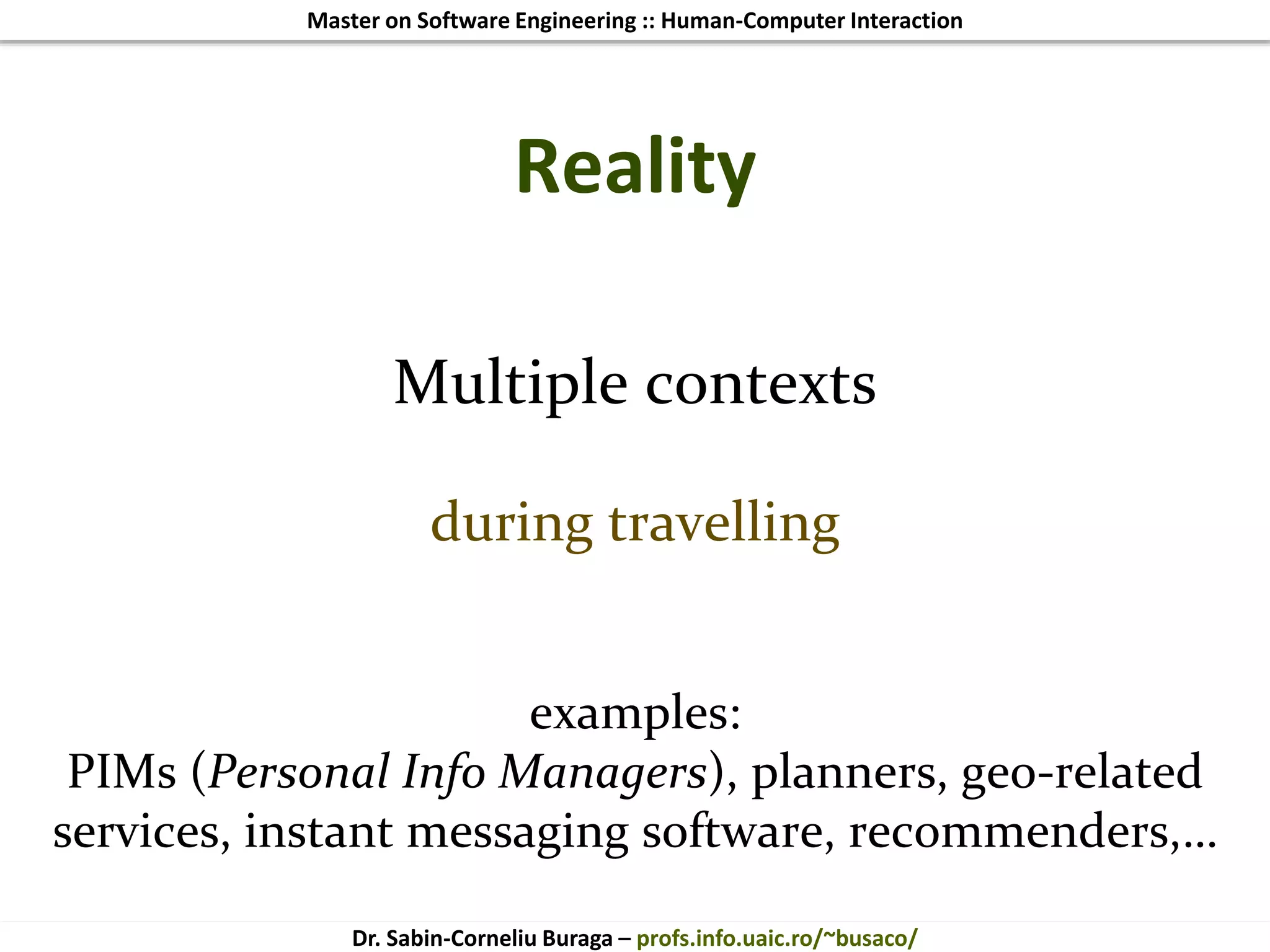 Master on Software Engineering :: Human-Computer Interaction

Reality

Multiple contexts

during travelling

examples:
PIMs (Personal Info Managers), planners, geo-related services, instant messaging software, recommenders,…

Dr. Sabin-Corneliu Buraga – profs.info.uaic.ro/~busaco/